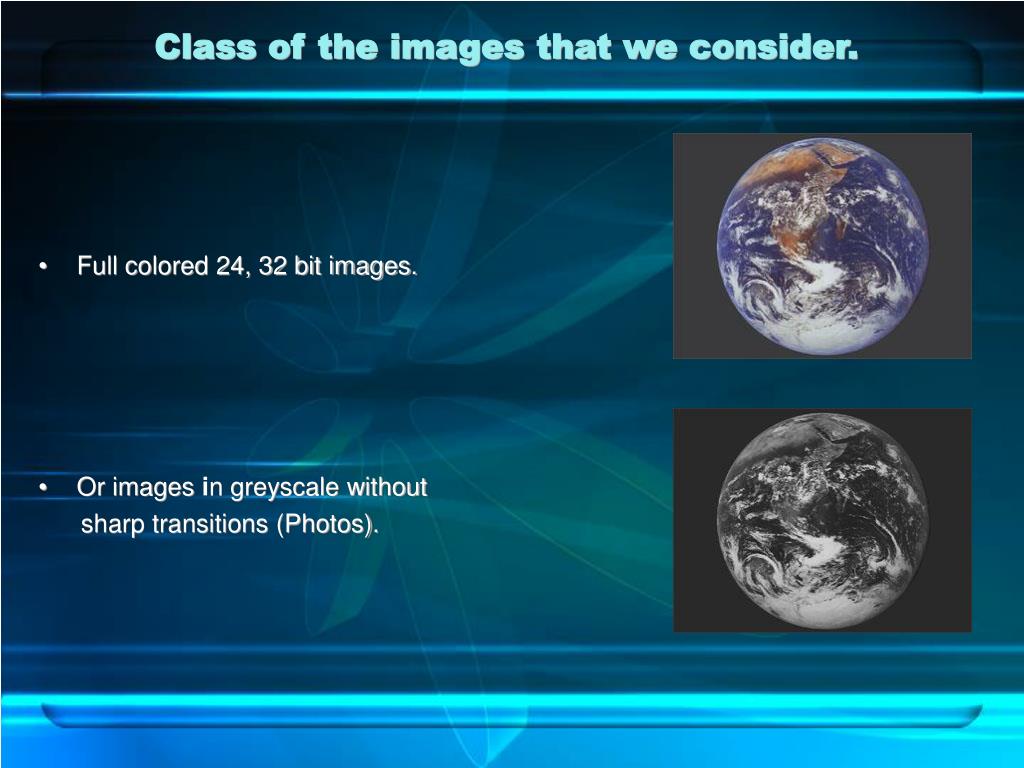 Class of the images that we consider.

• Full colored 24, 32 bit images.

• Or images in greyscale without sharp transitions (Photos).